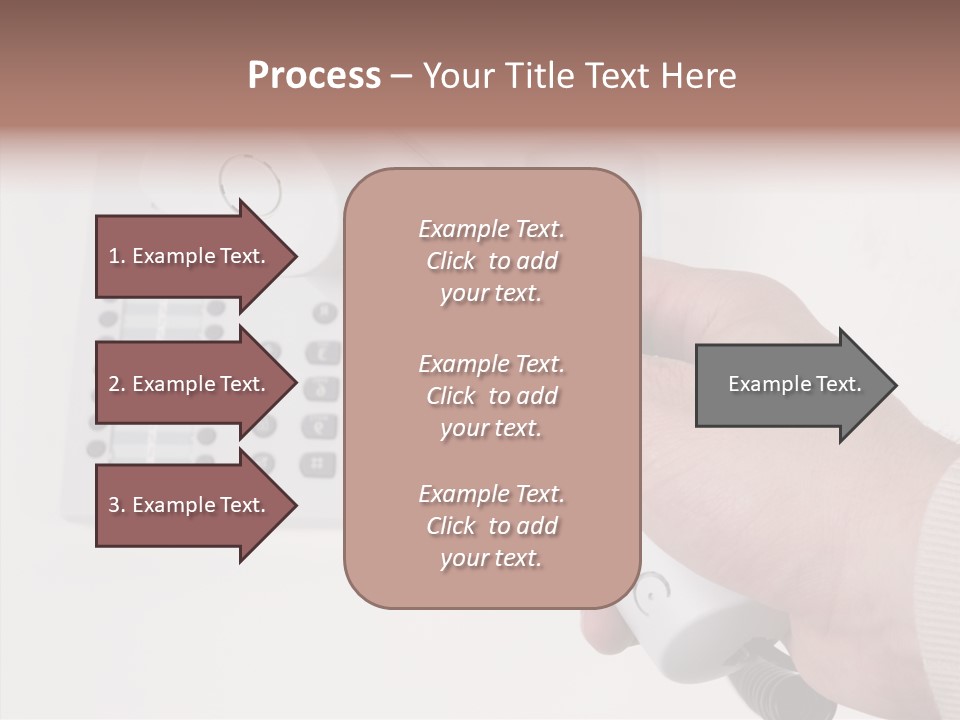 Process – Your Title Text Here

1. Example Text.

2. Example Text.

3. Example Text.

Example Text. Click to add your text.

Example Text. Click to add your text.

Example Text. Click to add your text.

Example Text.